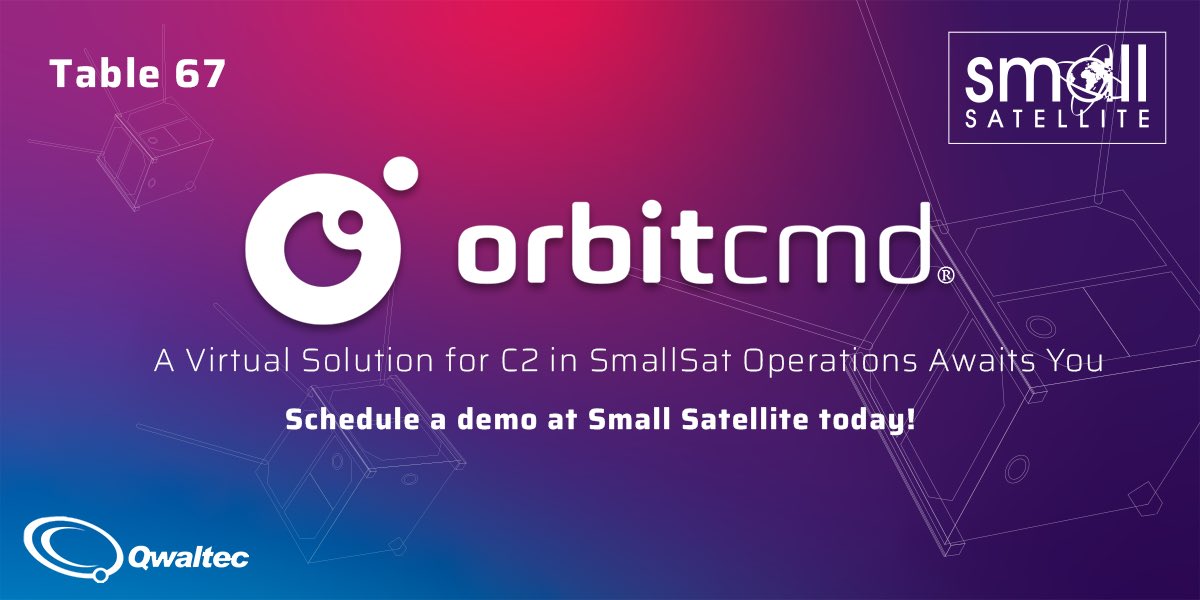 Table 67

small SATELLITE

orbitcmd®

A Virtual Solution for C2 in SmallSat Operations Awaits You

Schedule a demo at Small Satellite today!

Qwaltec